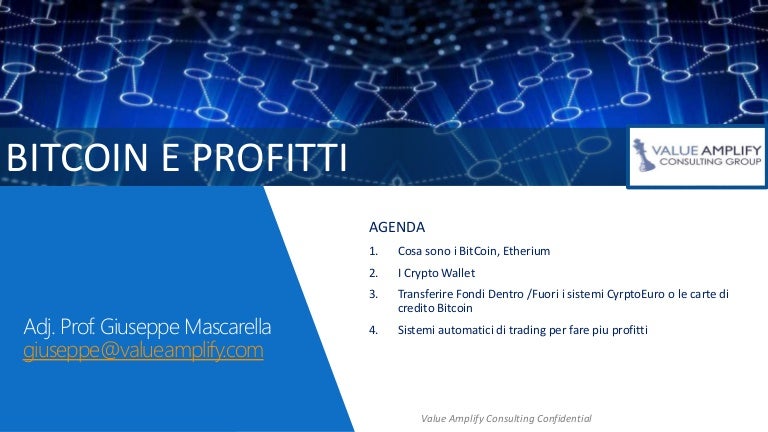 BITCOIN E PROFITTI

VALUE AMPLIFY
CONSULTING GROUP

Adj. Prof. Giuseppe Mascarella
giuseppe@valueamplify.com

AGENDA

1. Cosa sono i BitCoin, Etherium
2. I Crypto Wallet
3. Transferire Fondi Dentro /Fuori i sistemi CyrptoEuro o le carte di credito Bitcoin
4. Sistemi automatici di trading per fare piu profitti

Value Amplify Consulting Confidential